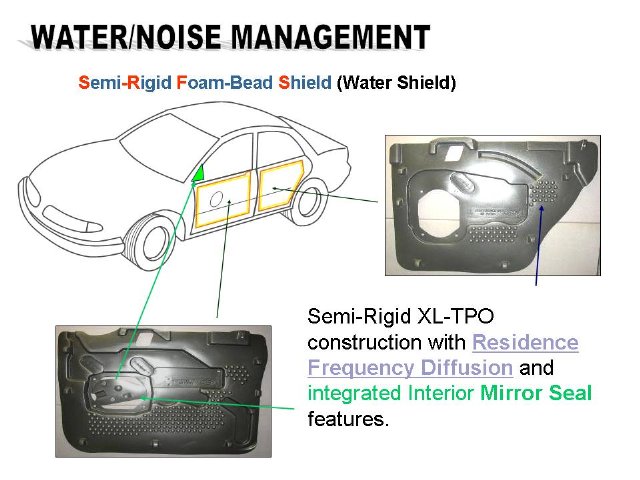 WATER/NOISE MANAGEMENT

Semi-Rigid Foam-Bead Shield (Water Shield)

Semi-Rigid XL-TPO construction with Residence Frequency Diffusion and integrated Interior Mirror Seal features.